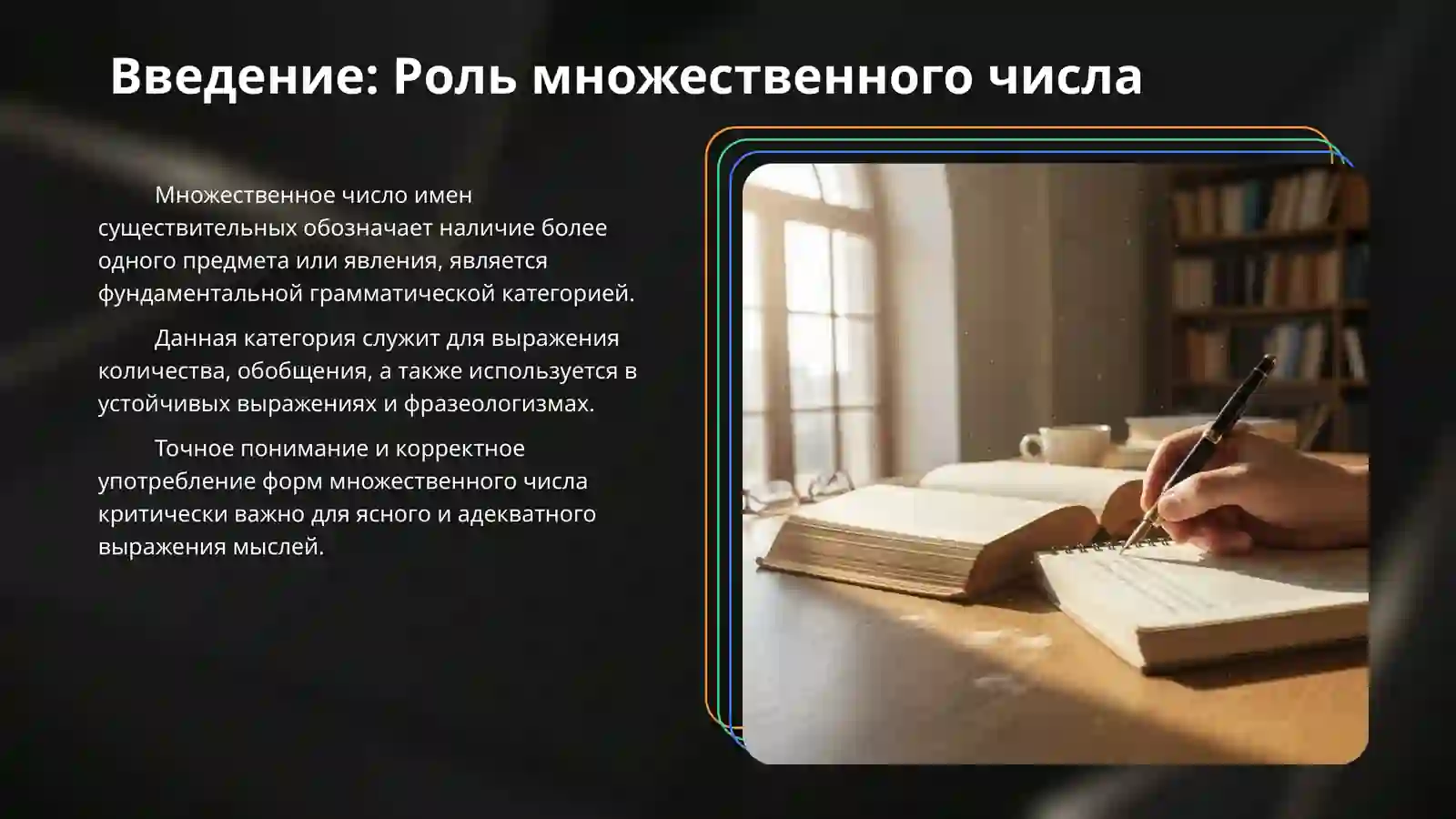 Введение: Роль множественного числа

Множественное число имен существительных обозначает наличие более одного предмета или явления, является фундаментальной грамматической категорией.

Данная категория служит для выражения количества, обобщения, а также используется в устойчивых выражениях и фразеологизмах.

Точное понимание и корректное употребление форм множественного числа критически важно для ясного и адекватного выражения мыслей.